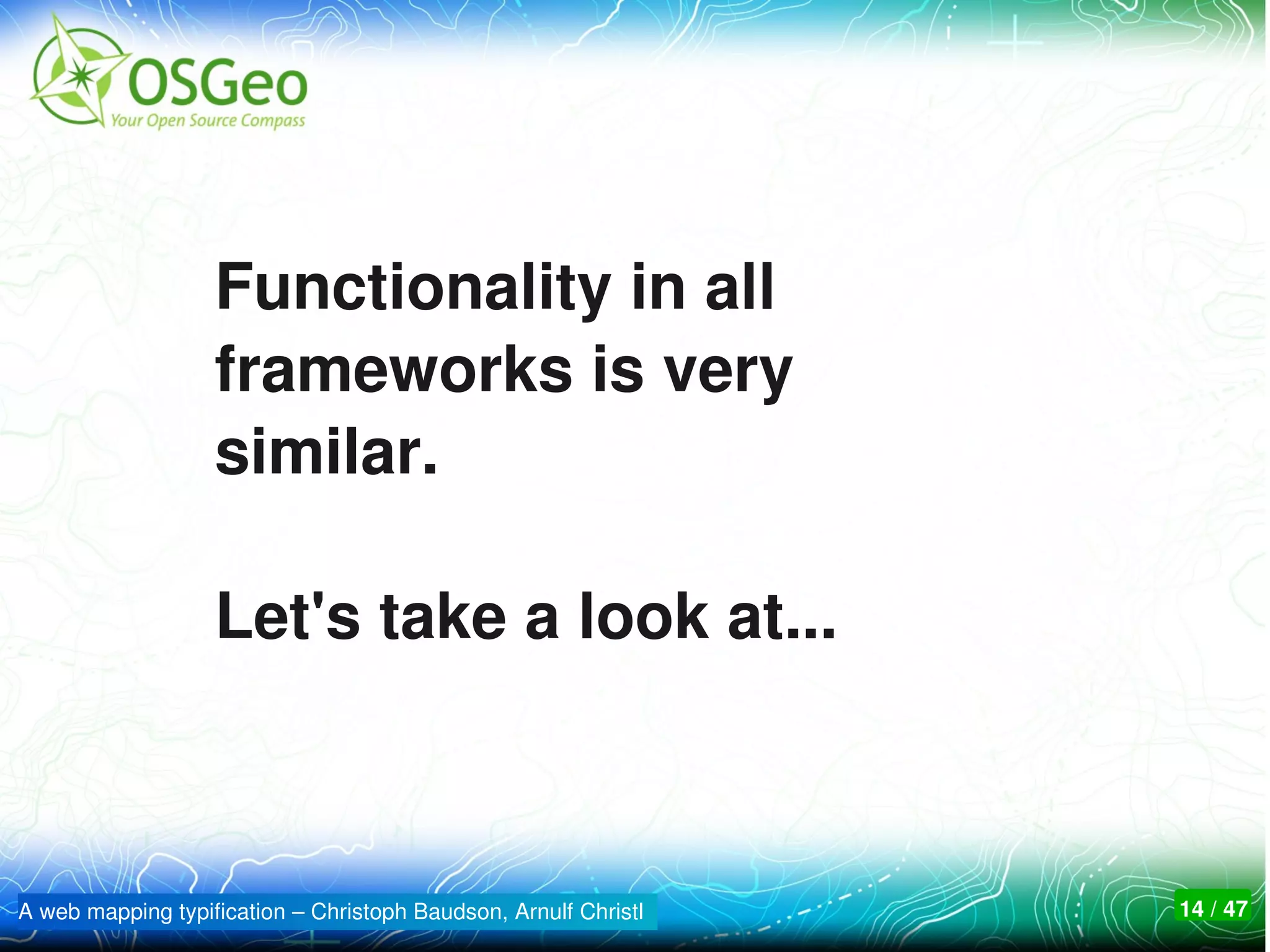 OSGeo
Your Open Source Compass

Functionality in all frameworks is very similar.

Let's take a look at...

A web mapping typification – Christoph Baudson, Arnulf Christl

14 / 47